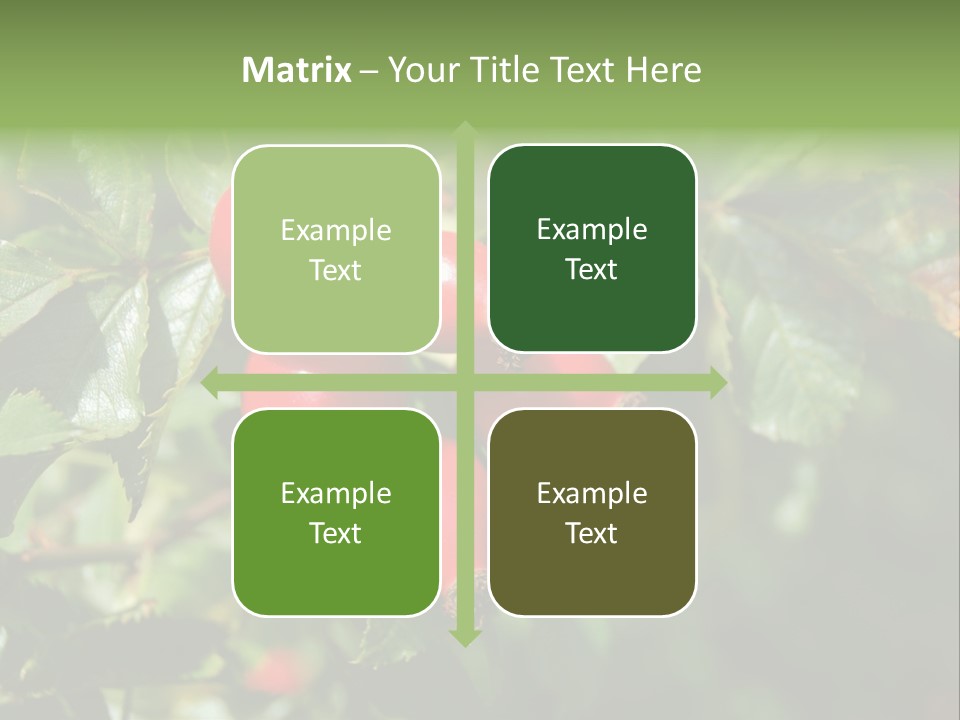 Matrix – Your Title Text Here

Example Text

Example Text

Example Text

Example Text